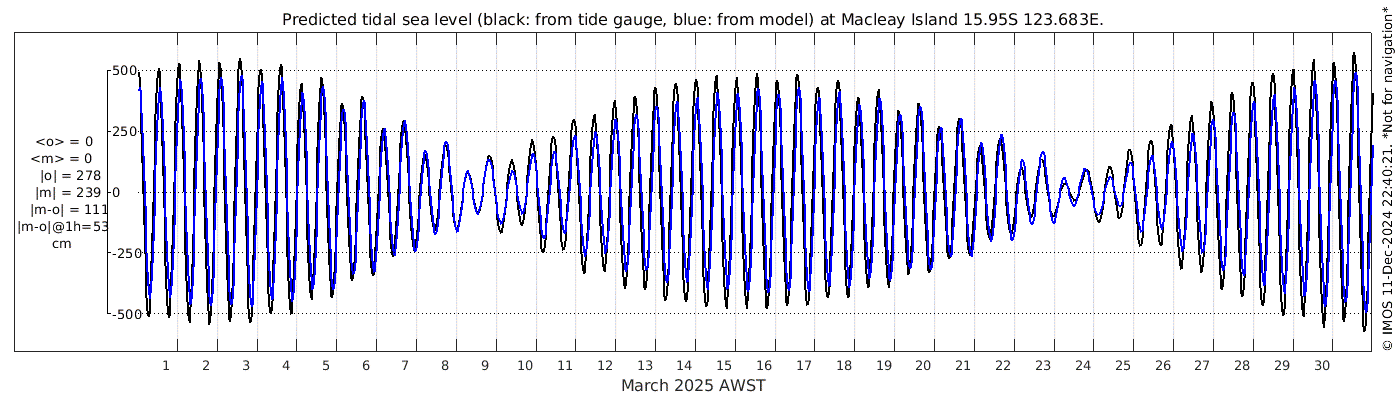 Predicted tidal sea level (black: from tide gauge, blue: from model) at Macleay Island 15.95S 123.683E.

<o> = 0
<m> = 0
|o| = 278
|m| = 239
|m-o| = 111
|m-o|@1h=53
cm

500
250
0
-250
-500

1 2 3 4 5 6 7 8 9 10 11 12 13 14 15 16 17 18 19 20 21 22 23 24 25 26 27 28 29 30

March 2025 AWST

© IMOS 11-Dec-2024 22:40:21. *Not for navigation*